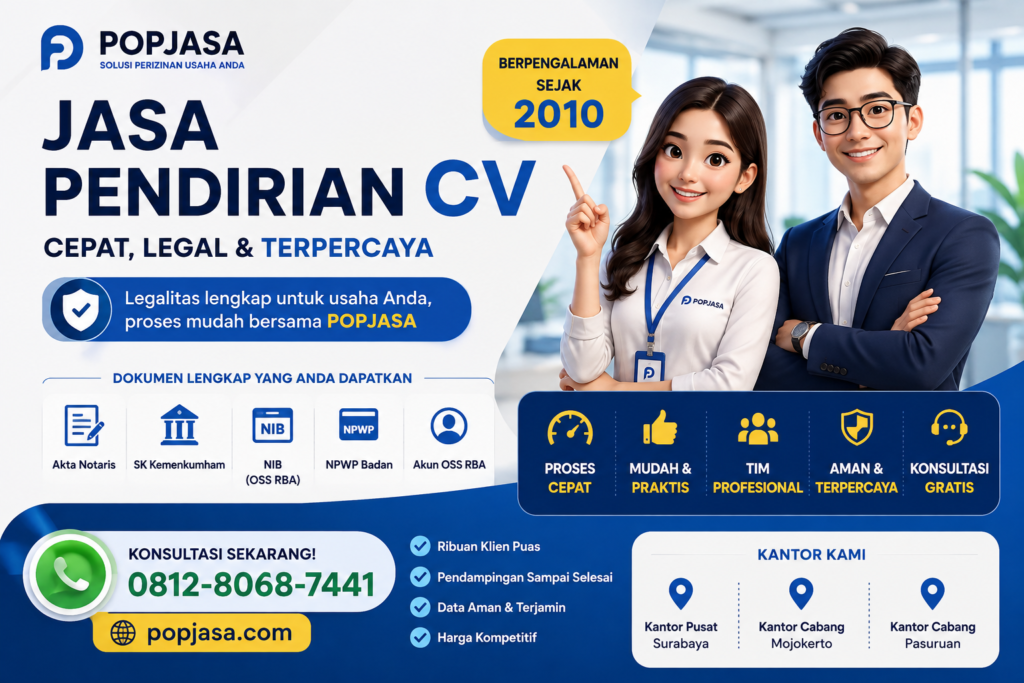 POPJASA
SOLUSI PERIZINAN USAHA ANDA

BERPENGALAMAN SEJAK 2010

JASA PENDIRIAN CV
CEPAT, LEGAL & TERPERCAYA

Legalitas lengkap untuk usaha Anda, proses mudah bersama POPJASA

POPJASA

DOKUMEN LENGKAP YANG ANDA DAPATKAN

Akta Notaris
SK Kemenkumham
NIB
NIB (OSS RBA)
NPWP
NPWP Badan
Akun OSS RBA

PROSES CEPAT
MUDAH & PRAKTIS
TIM PROFESIONAL
AMAN & TERPERCAYA
KONSULTASI GRATIS

KONSULTASI SEKARANG!
0812-8068-7441
popjasa.com

Ribuan Klien Puas
Pendampingan Sampai Selesai
Data Aman & Terjamin
Harga Kompetitif

KANTOR KAMI
Kantor Pusat Surabaya
Kantor Cabang Mojokerto
Kantor Cabang Pasuruan